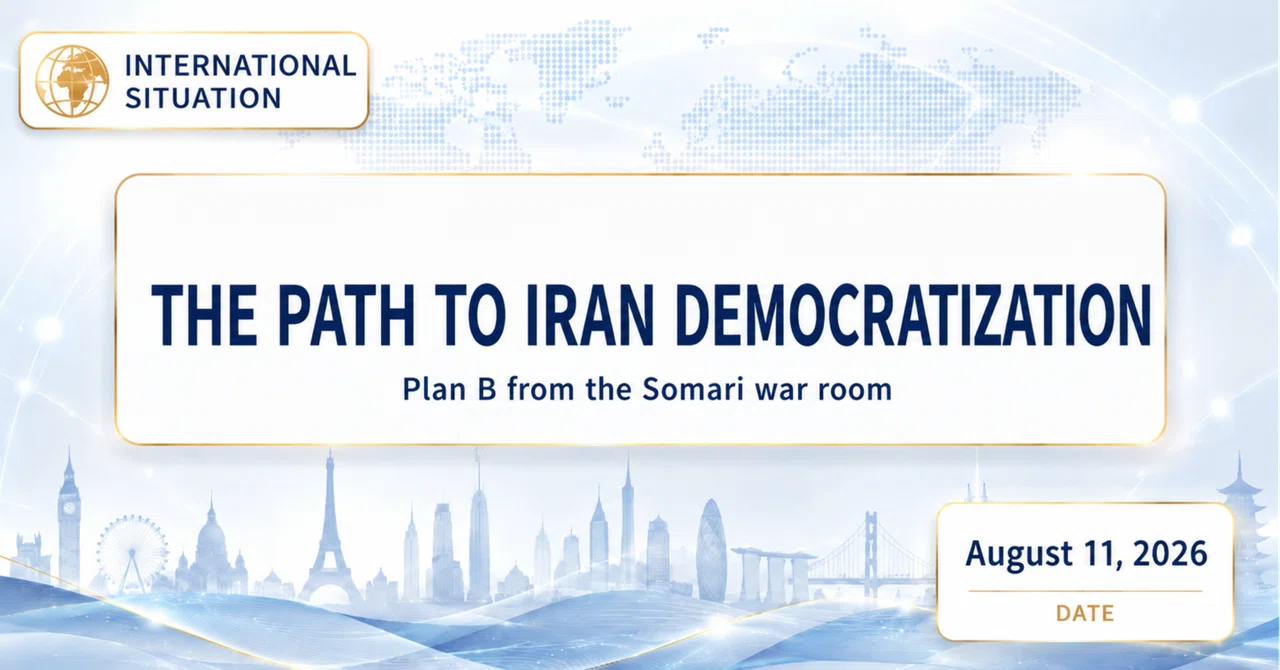 INTERNATIONAL SITUATION

THE PATH TO IRAN DEMOCRATIZATION

Plan B from the Somari war room

August 11, 2026

DATE